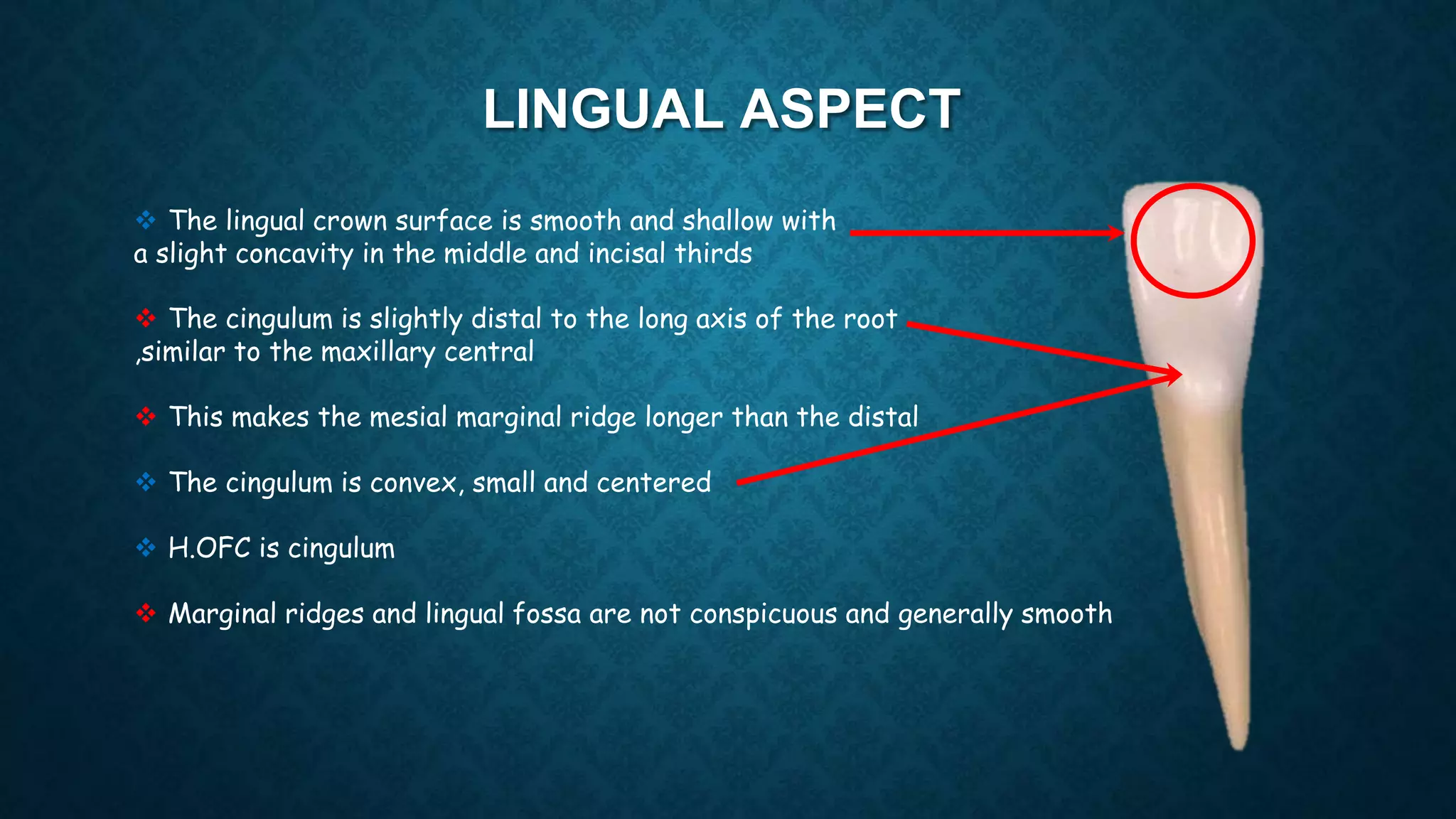 LINGUAL ASPECT

❖ The lingual crown surface is smooth and shallow with a slight concavity in the middle and incisal thirds

❖ The cingulum is slightly distal to the long axis of the root ,similar to the maxillary central

❖ This makes the mesial marginal ridge longer than the distal

❖ The cingulum is convex, small and centered

❖ H.OFC is cingulum

❖ Marginal ridges and lingual fossa are not conspicuous and generally smooth